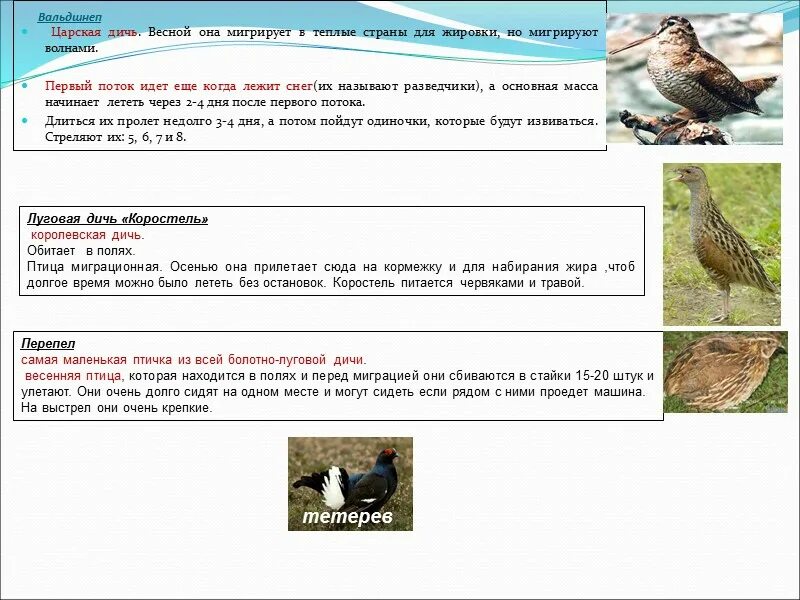 Вальдшнеп

Царская дичь. Весной она мигрирует в теплые страны для жировки, но мигрируют волнами.

Первый поток идет еще когда лежит снег(их называют разведчики), а основная масса начинает лететь через 2-4 дня после первого потока.

Длиться их пролет недолго 3-4 дня, а потом пойдут одиночки, которые будут извиваться. Стреляют их: 5, 6, 7 и 8.

Луговая дичь «Коростель»
королевская дичь.
Обитает в полях.
Птица миграционная. Осенью она прилетает сюда на кормежку и для набирания жира ,чтоб долгое время можно было лететь без остановок. Коростель питается червяками и травой.

Перепел
самая маленькая птичка из всей болотно-луговой дичи.
весенняя птица, которая находится в полях и перед миграцией они сбиваются в стайки 15-20 штук и улетают. Они очень долго сидят на одном месте и могут сидеть если рядом с ними проедет машина. На выстрел они очень крепкие.

тетерев